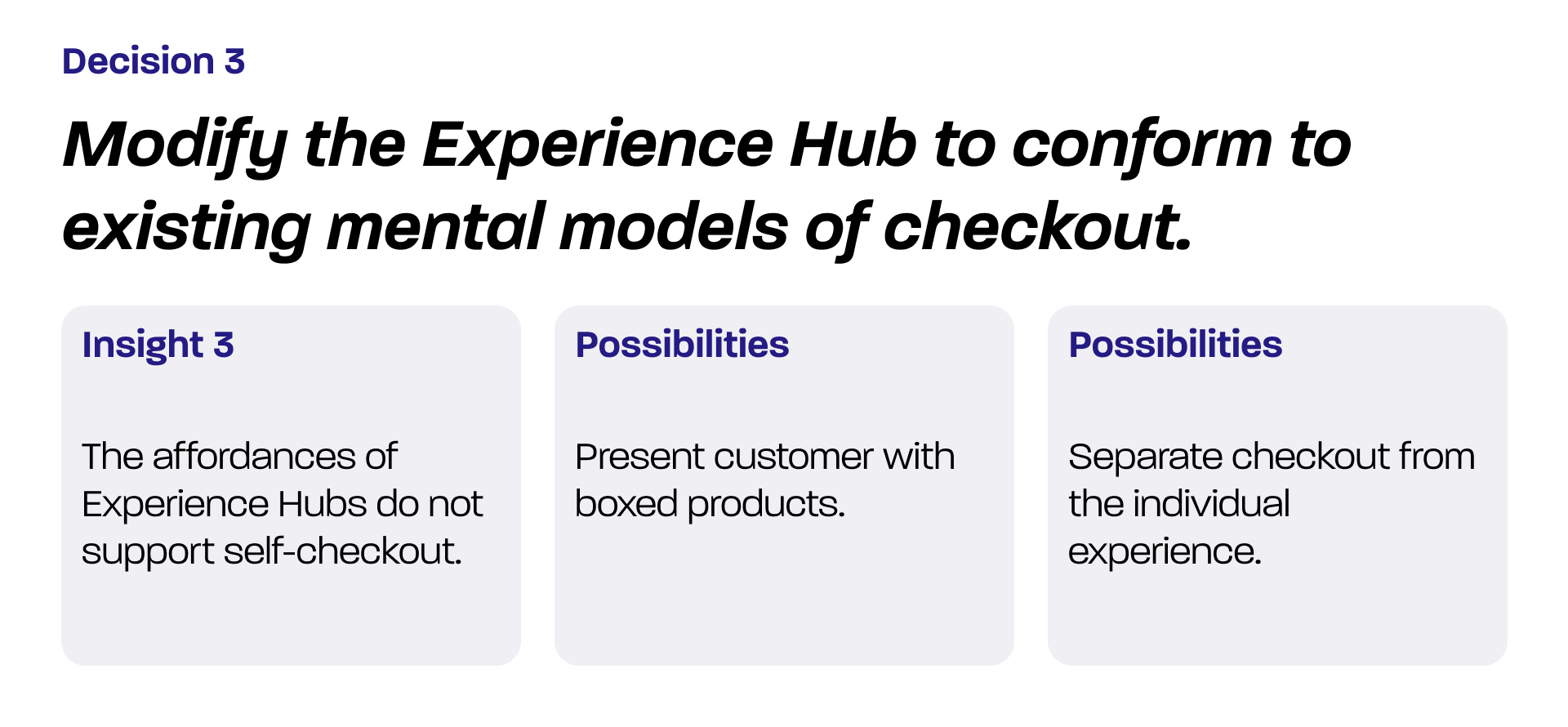 Decision 3

Modify the Experience Hub to conform to existing mental models of checkout.

Insight 3

The affordances of Experience Hubs do not support self-checkout.

Possibilities

Present customer with boxed products.

Possibilities

Separate checkout from the individual experience.